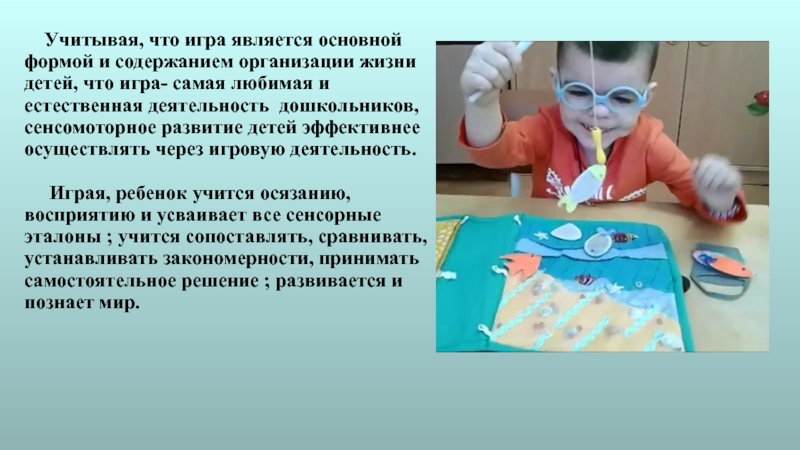 Учитывая, что игра является основной формой и содержанием организации жизни детей, что игра- самая любимая и естественная деятельность дошкольников, сенсомоторное развитие детей эффективнее осуществлять через игровую деятельность.

Играя, ребенок учится осязанию, восприятию и усваивает все сенсорные эталоны ; учится сопоставлять, сравнивать, устанавливать закономерности, принимать самостоятельное решение ; развивается и познает мир.